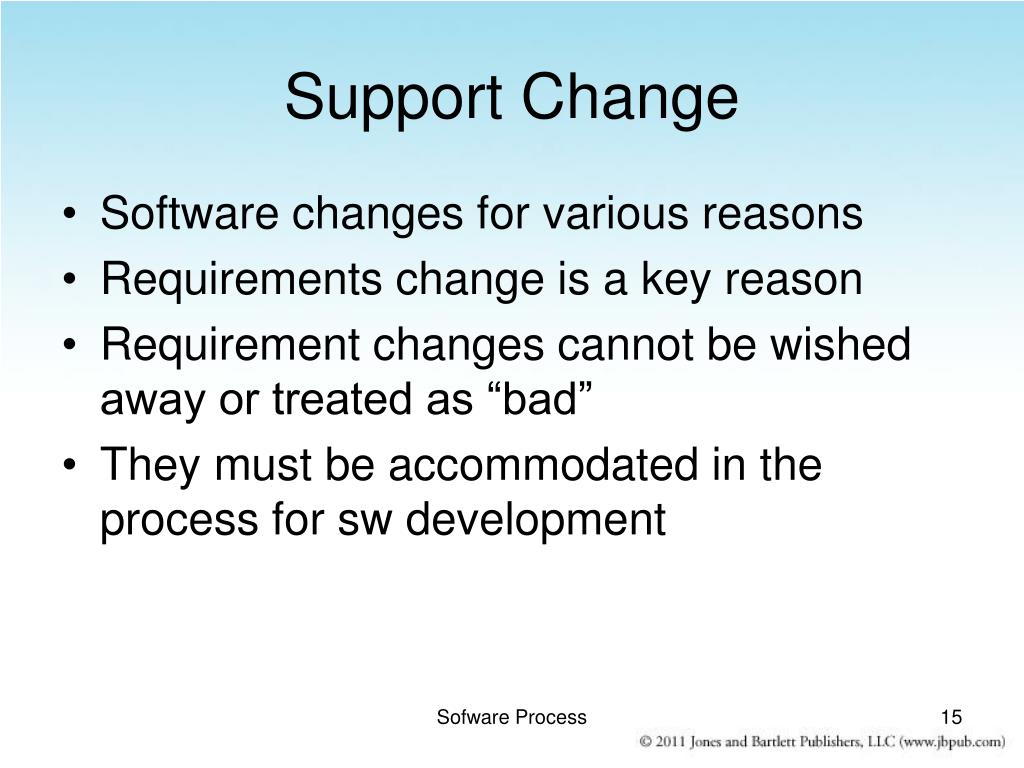 Support Change

• Software changes for various reasons
• Requirements change is a key reason
• Requirement changes cannot be wished away or treated as “bad”
• They must be accommodated in the process for sw development

Sofware Process

15

© 2011 Jones and Bartlett Publishers, LLC (www.jbpub.com)